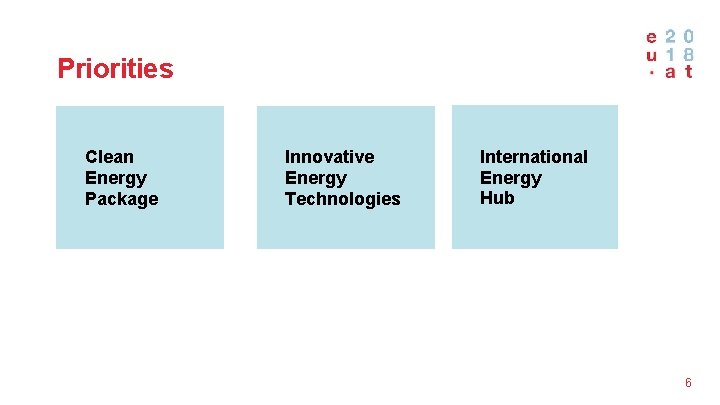 Priorities

e 2 0
u 1 8
· a t

Clean Energy Package

Innovative Energy Technologies

International Energy Hub

6